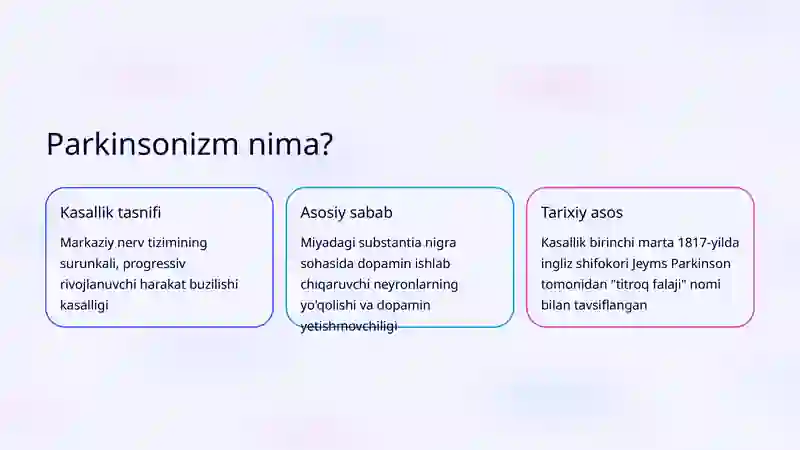 Parkinsonizm nima?

Kasallik tasnifi

Markaziy nerv tizimining surunkali, progressiv rivojlanuvchi harakat buzilishi kasalligi

Asosiy sabab

Miyadagi substantia nigra sohasida dopamin ishlab chiqaruvchi neyronlarning yo'qolishi va dopamin yetishmovchiligi

Tarixiy asos

Kasallik birinchi marta 1817-yilda ingliz shifokori Jeyms Parkinson tomonidan "titroq falaji" nomi bilan tavsiflangan